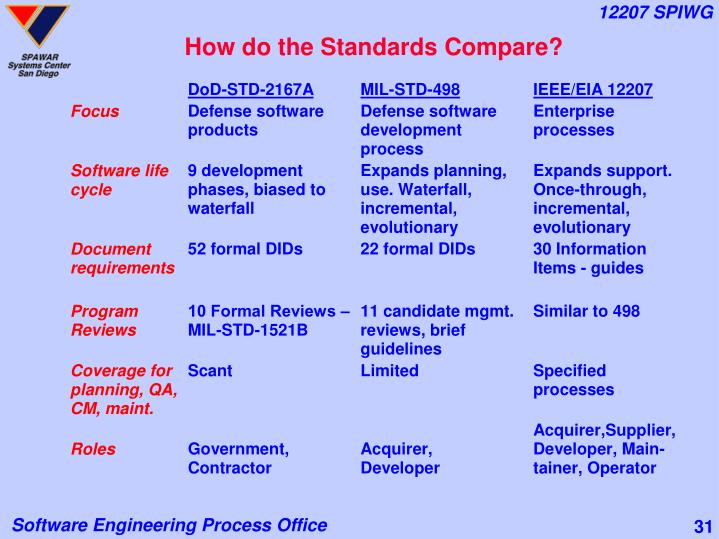 SPAWAR
Systems Center
San Diego

12207 SPIWG

How do the Standards Compare?

| | DoD-STD-2167A | MIL-STD-498 | IEEE/EIA 12207 |
|---|---|---|---|
| Focus | Defense software products | Defense software development process | Enterprise processes |
| Software life cycle | 9 development phases, biased to waterfall | Expands planning, use. Waterfall, incremental, evolutionary | Expands support. Once-through, incremental, evolutionary |
| Document requirements | 52 formal DIDs | 22 formal DIDs | 30 Information Items - guides |
| Program Reviews | 10 Formal Reviews – MIL-STD-1521B | 11 candidate mgmt. reviews, brief guidelines | Similar to 498 |
| Coverage for planning, QA, CM, maint. | Scant | Limited | Specified processes |
| Roles | Government, Contractor | Acquirer, Developer | Acquirer,Supplier, Developer, Maintainer, Operator |

Software Engineering Process Office

31